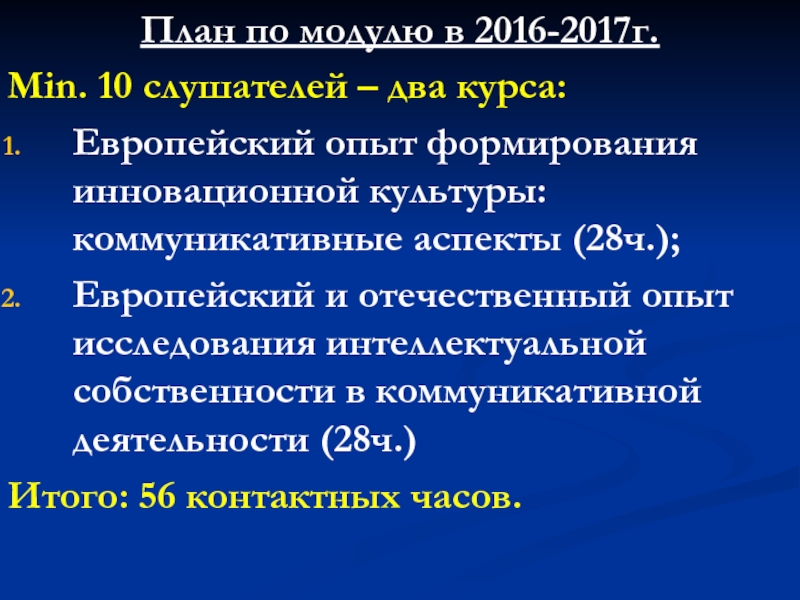 План по модулю в 2016-2017г.

Min. 10 слушателей – два курса:

1. Европейский опыт формирования инновационной культуры: коммуникативные аспекты (28ч.);

2. Европейский и отечественный опыт исследования интеллектуальной собственности в коммуникативной деятельности (28ч.)

Итого: 56 контактных часов.